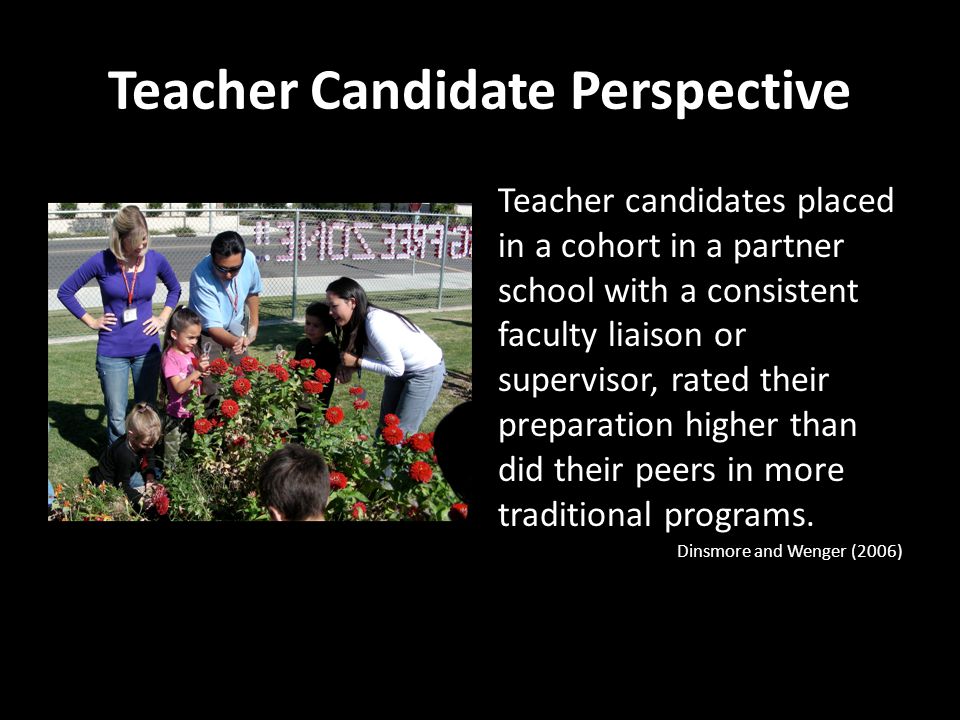 Teacher Candidate Perspective

Teacher candidates placed in a cohort in a partner school with a consistent faculty liaison or supervisor, rated their preparation higher than did their peers in more traditional programs.

Dinsmore and Wenger (2006)